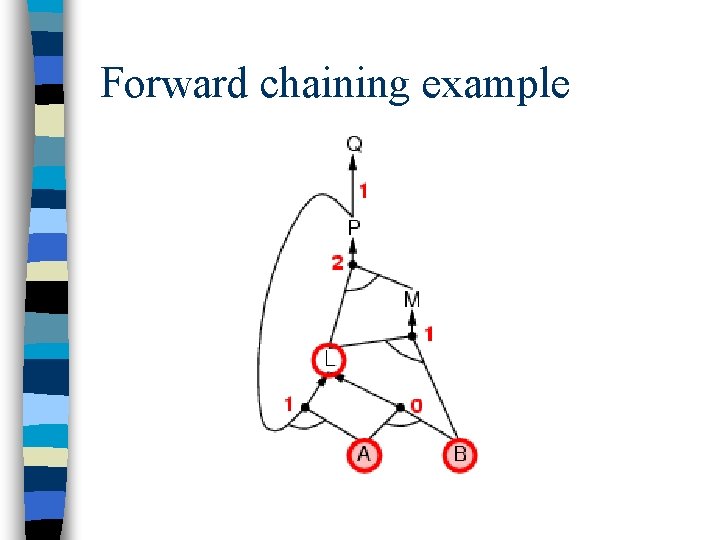 Forward chaining example

Q
1
P
2
M
1
L
1
0
A
B